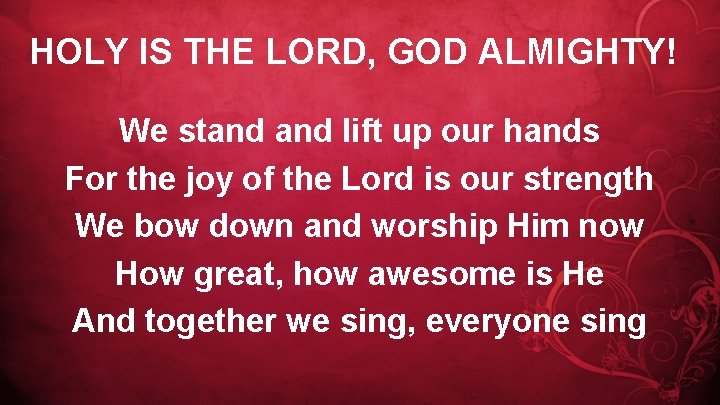 HOLY IS THE LORD, GOD ALMIGHTY!

We stand and lift up our hands
For the joy of the Lord is our strength
We bow down and worship Him now
How great, how awesome is He
And together we sing, everyone sing